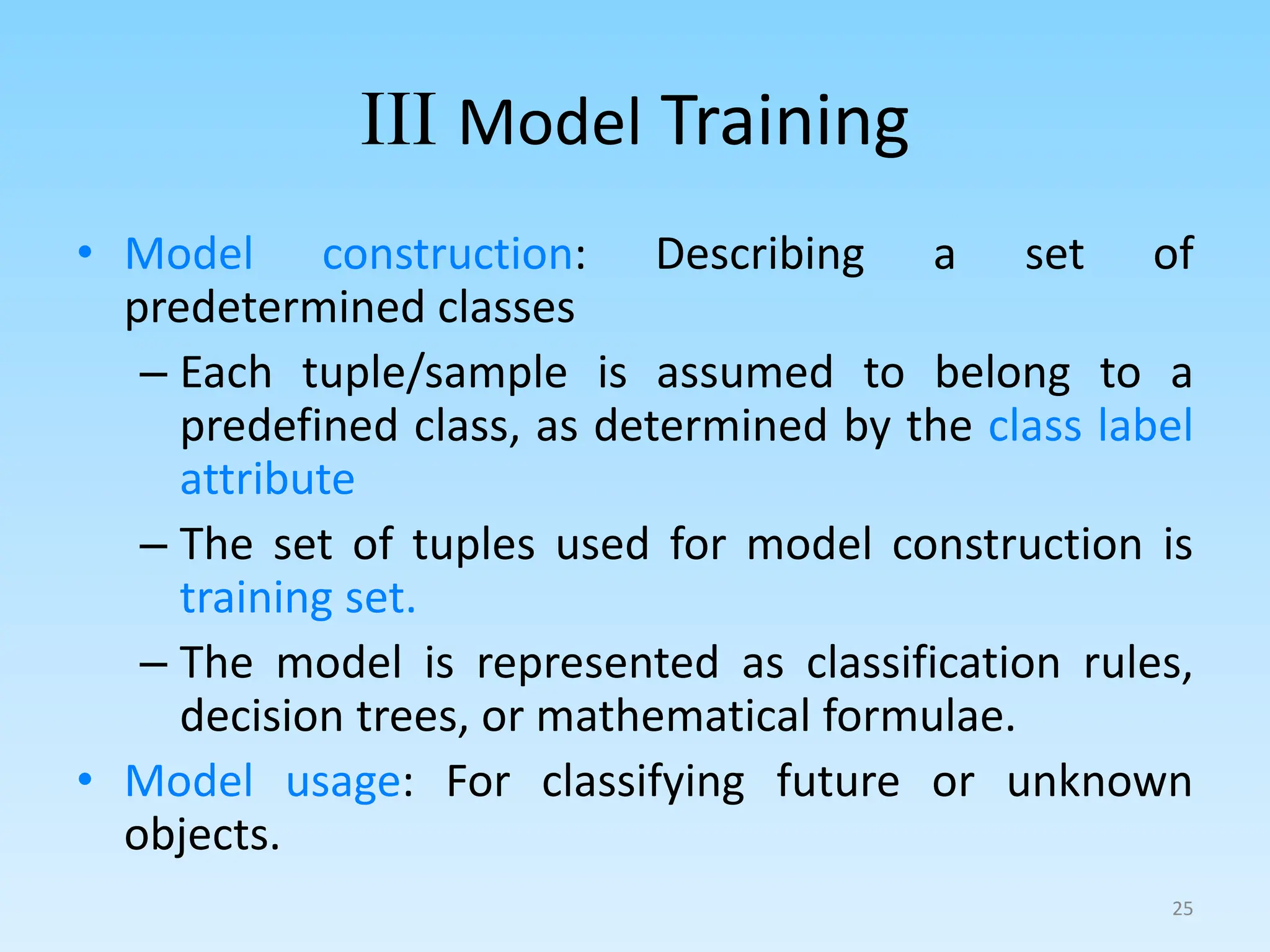 III Model Training

• Model construction: Describing a set of predetermined classes

– Each tuple/sample is assumed to belong to a predefined class, as determined by the class label attribute

– The set of tuples used for model construction is training set.

– The model is represented as classification rules, decision trees, or mathematical formulae.

• Model usage: For classifying future or unknown objects.

25